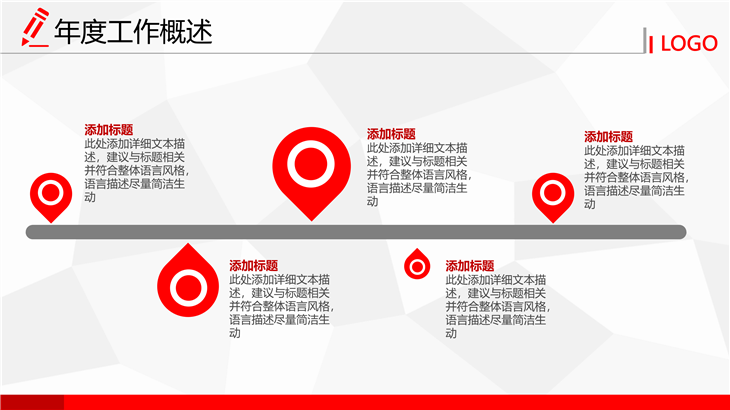 年度工作概述

LOGO

添加标题
此处添加详细文本描述，建议与标题相关并符合整体语言风格，语言描述尽量简洁生动

添加标题
此处添加详细文本描述，建议与标题相关并符合整体语言风格，语言描述尽量简洁生动

添加标题
此处添加详细文本描述，建议与标题相关并符合整体语言风格，语言描述尽量简洁生动

添加标题
此处添加详细文本描述，建议与标题相关并符合整体语言风格，语言描述尽量简洁生动

添加标题
此处添加详细文本描述，建议与标题相关并符合整体语言风格，语言描述尽量简洁生动